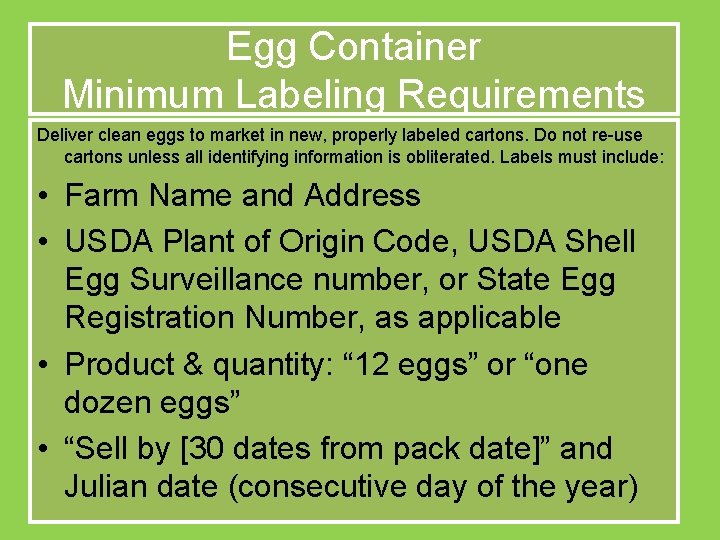 Egg Container
Minimum Labeling Requirements

Deliver clean eggs to market in new, properly labeled cartons. Do not re-use cartons unless all identifying information is obliterated. Labels must include:

• Farm Name and Address
• USDA Plant of Origin Code, USDA Shell Egg Surveillance number, or State Egg Registration Number, as applicable
• Product & quantity: “12 eggs” or “one dozen eggs”
• “Sell by [30 dates from pack date]” and Julian date (consecutive day of the year)